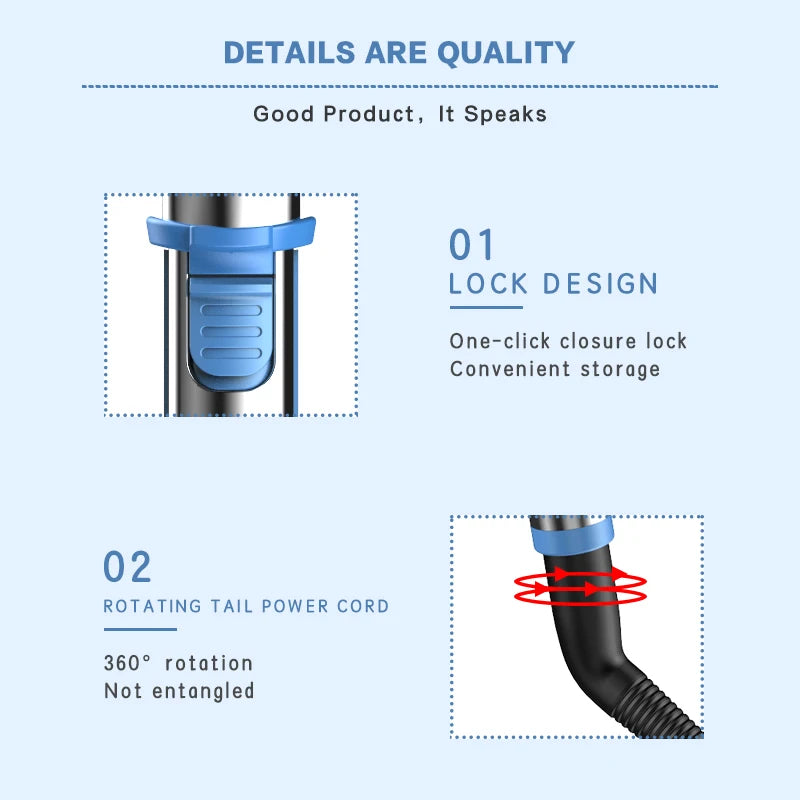 DETAILS ARE QUALITY

Good Product, It Speaks

01
LOCK DESIGN

One-click closure lock
Convenient storage

02
ROTATING TAIL POWER CORD

360° rotation
Not entangled